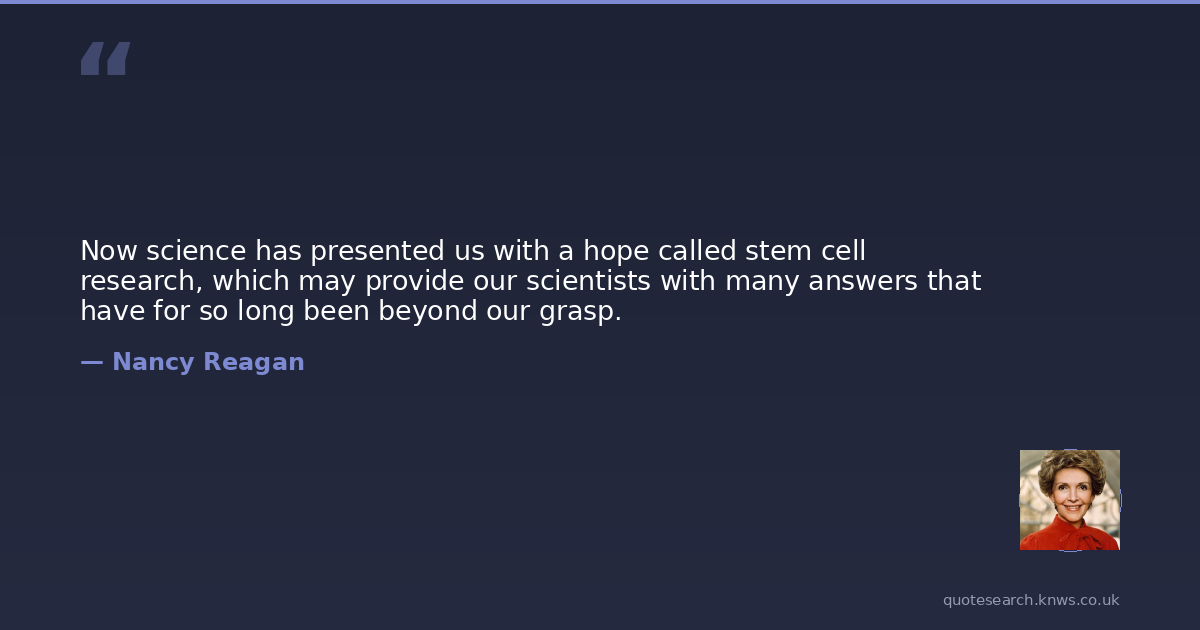 “

Now science has presented us with a hope called stem cell research, which may provide our scientists with many answers that have for so long been beyond our grasp.

— Nancy Reagan

quotesearch.knws.co.uk